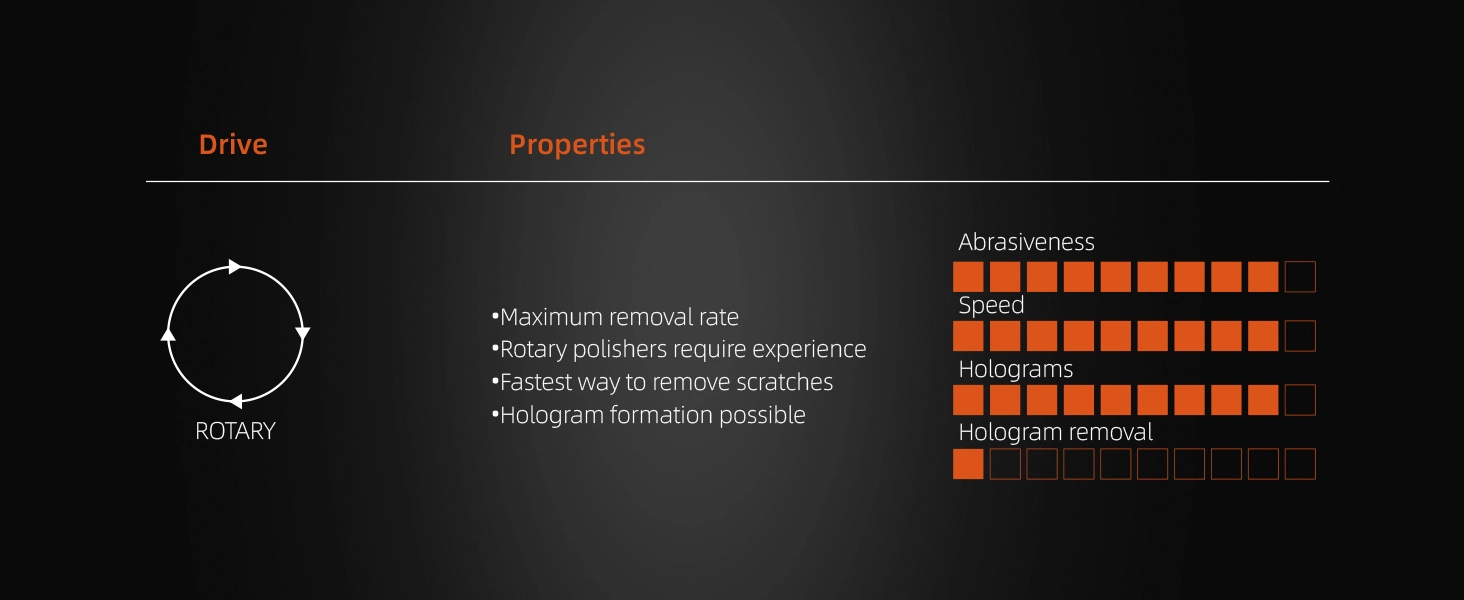 Drive

Properties

ROTARY

•Maximum removal rate
•Rotary polishers require experience
•Fastest way to remove scratches
•Hologram formation possible

Abrasiveness

Speed

Holograms

Hologram removal